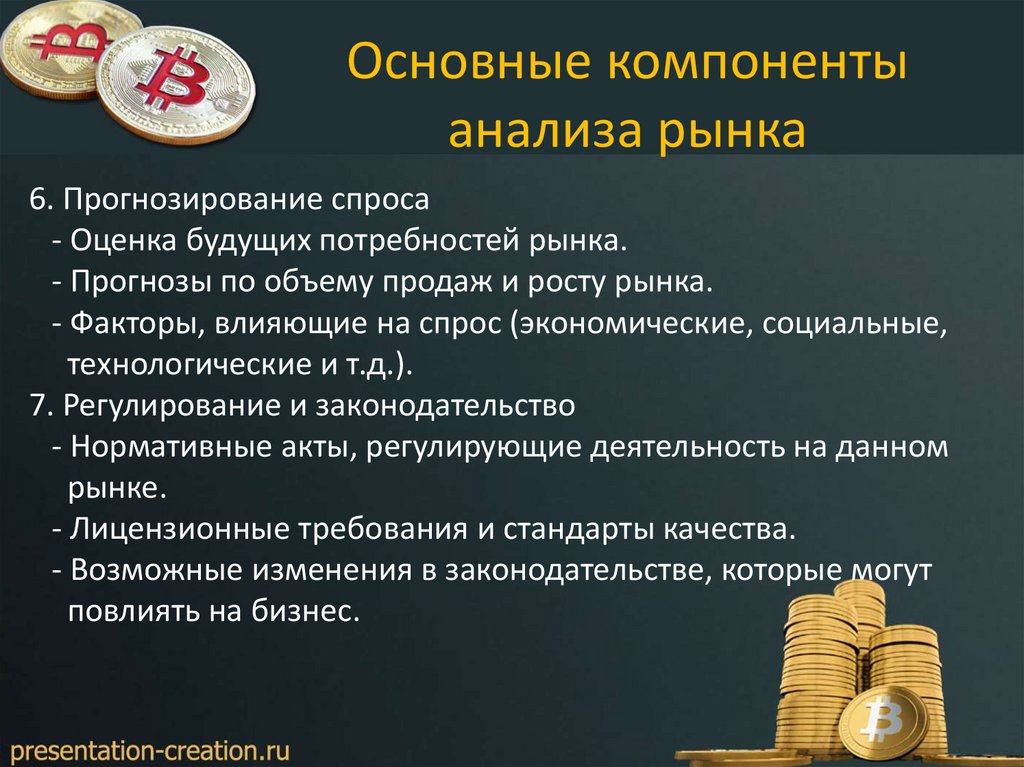 Основные компоненты анализа рынка

6. Прогнозирование спроса
- Оценка будущих потребностей рынка.
- Прогнозы по объему продаж и росту рынка.
- Факторы, влияющие на спрос (экономические, социальные, технологические и т.д.).
7. Регулирование и законодательство
- Нормативные акты, регулирующие деятельность на данном рынке.
- Лицензионные требования и стандарты качества.
- Возможные изменения в законодательстве, которые могут повлиять на бизнес.

presentation-creation.ru